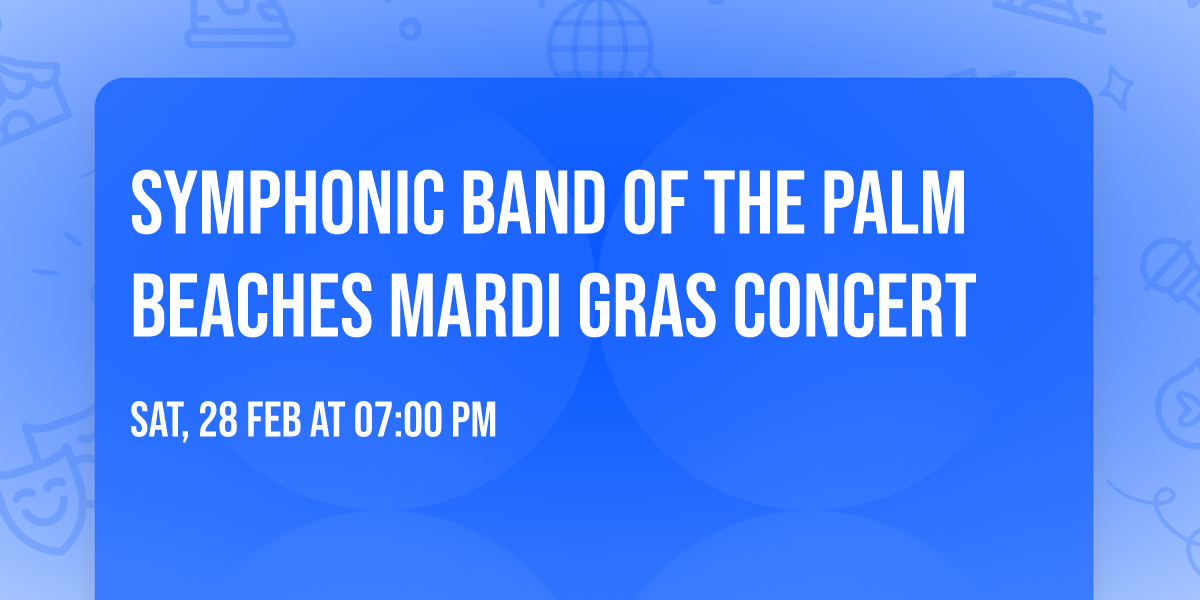 SYMPHONIC BAND OF THE PALM BEACHES MARDI GRAS CONCERT

SAT, 28 FEB AT 07:00 PM